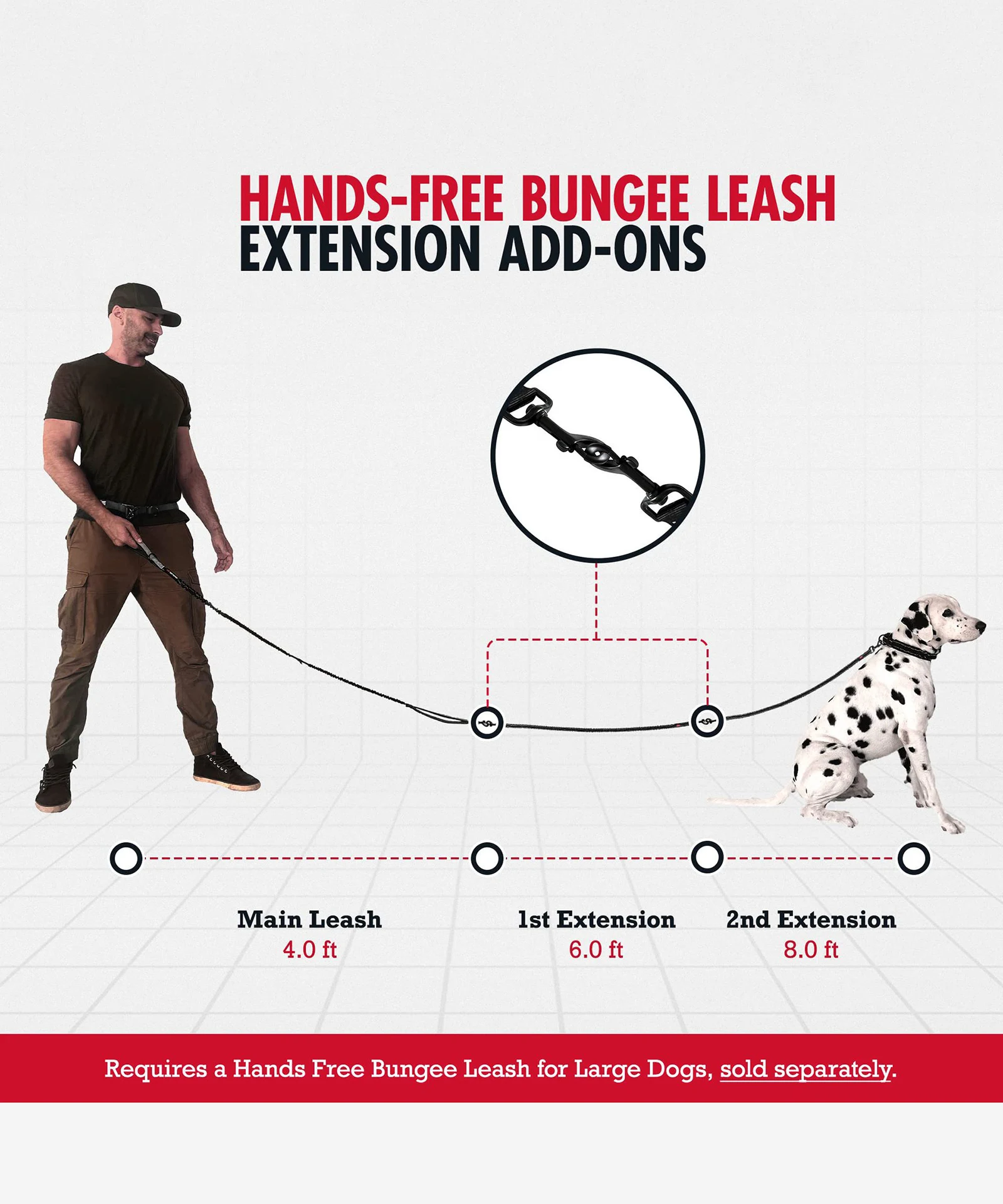 HANDS-FREE BUNGEE LEASH
EXTENSION ADD-ONS

Main Leash
4.0 ft

1st Extension
6.0 ft

2nd Extension
8.0 ft

Requires a Hands Free Bungee Leash for Large Dogs, sold separately.